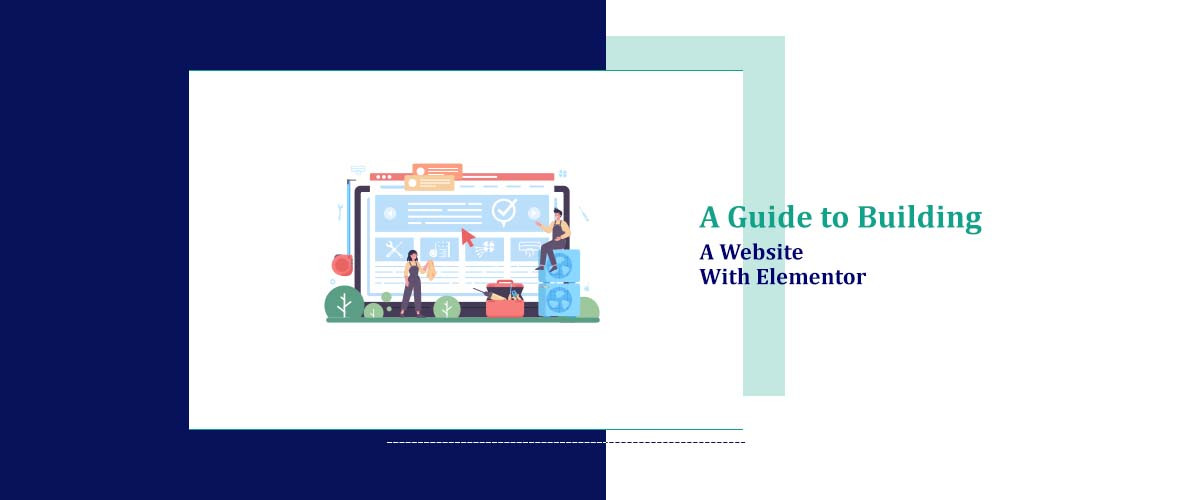 A Guide to Building
A Website
With Elementor